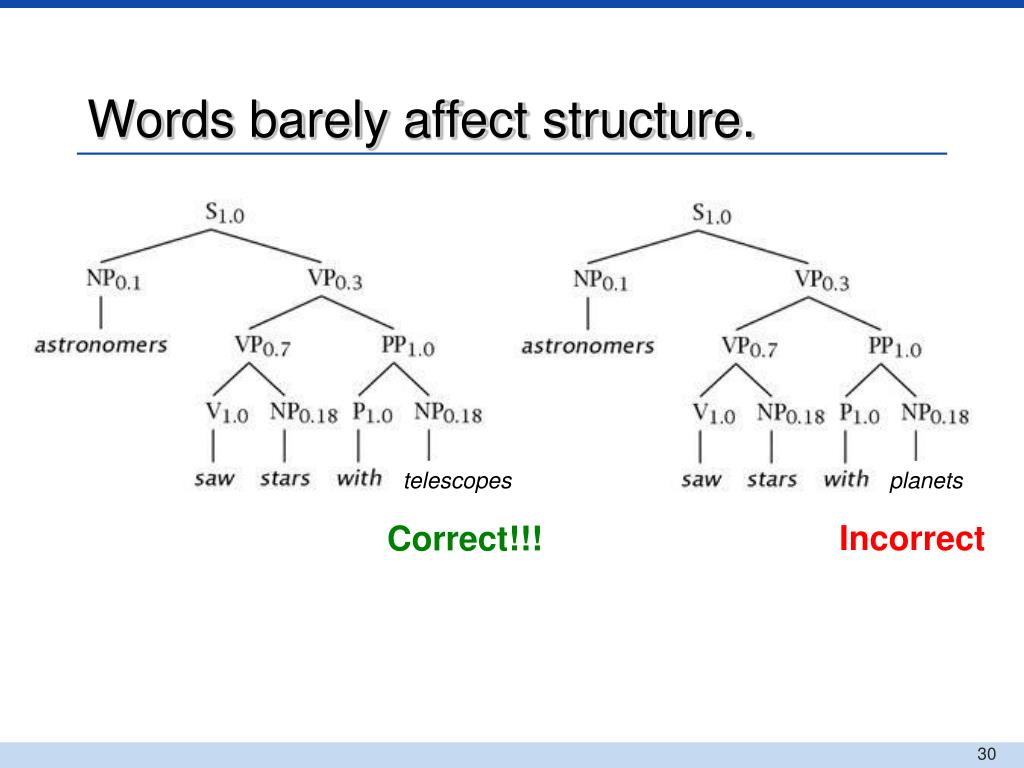 Words barely affect structure.

$S_{1.0}$

$NP_{0.1}$ $VP_{0.3}$

astronomers $VP_{0.7}$ $PP_{1.0}$

$V_{1.0}$ $NP_{0.18}$ $P_{1.0}$ $NP_{0.18}$

saw stars with telescopes

Correct!!!

$S_{1.0}$

$NP_{0.1}$ $VP_{0.3}$

astronomers $VP_{0.7}$ $PP_{1.0}$

$V_{1.0}$ $NP_{0.18}$ $P_{1.0}$ $NP_{0.18}$

saw stars with planets

Incorrect

30